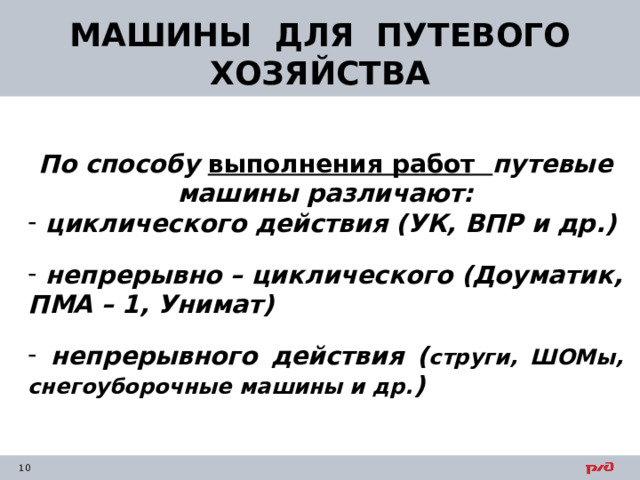 МАШИНЫ ДЛЯ ПУТЕВОГО ХОЗЯЙСТВА

По способу выполнения работ путевые машины различают:

- циклического действия (УК, ВПР и др.)

- непрерывно – циклического (Доуматик, ПМА – 1, Унимат)

- непрерывного действия (струги, ШОМы, снегоуборочные машины и др.)

10

РЖД